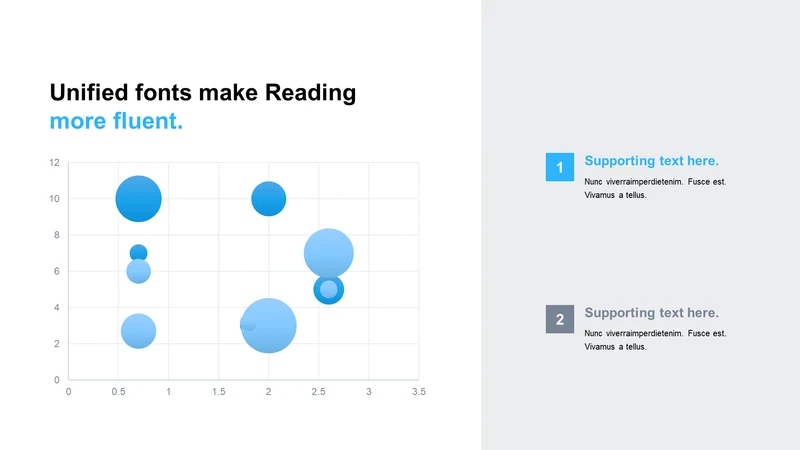 Unified fonts make Reading more fluent.

12
10
8
6
4
2
0

0
0.5
1
1.5
2
2.5
3
3.5

1
Supporting text here.
Nunc viverraimperdietenim. Fusce est. Vivamus a tellus.

2
Supporting text here.
Nunc viverraimperdietenim. Fusce est. Vivamus a tellus.